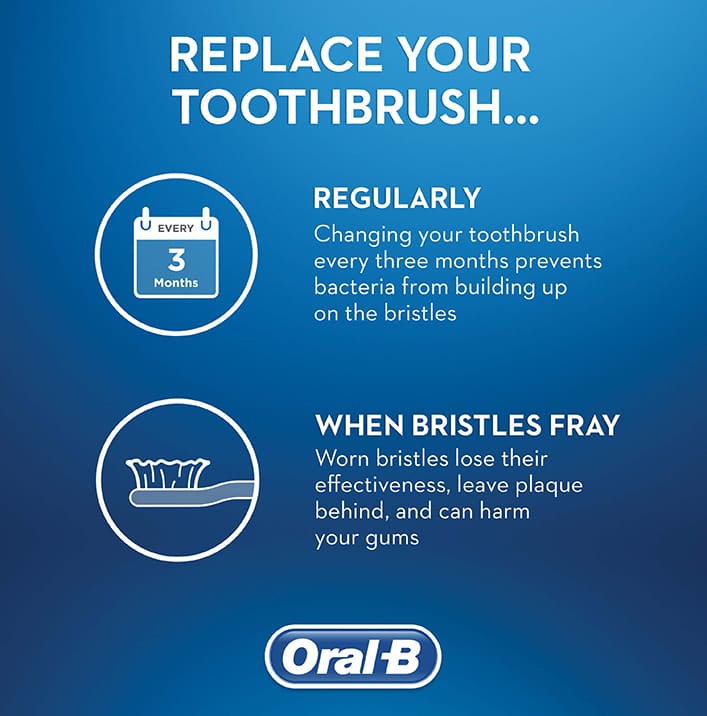 REPLACE YOUR TOOTHBRUSH...

EVERY
3
Months

REGULARLY
Changing your toothbrush every three months prevents bacteria from building up on the bristles

WHEN BRISTLES FRAY
Worn bristles lose their effectiveness, leave plaque behind, and can harm your gums

Oral-B